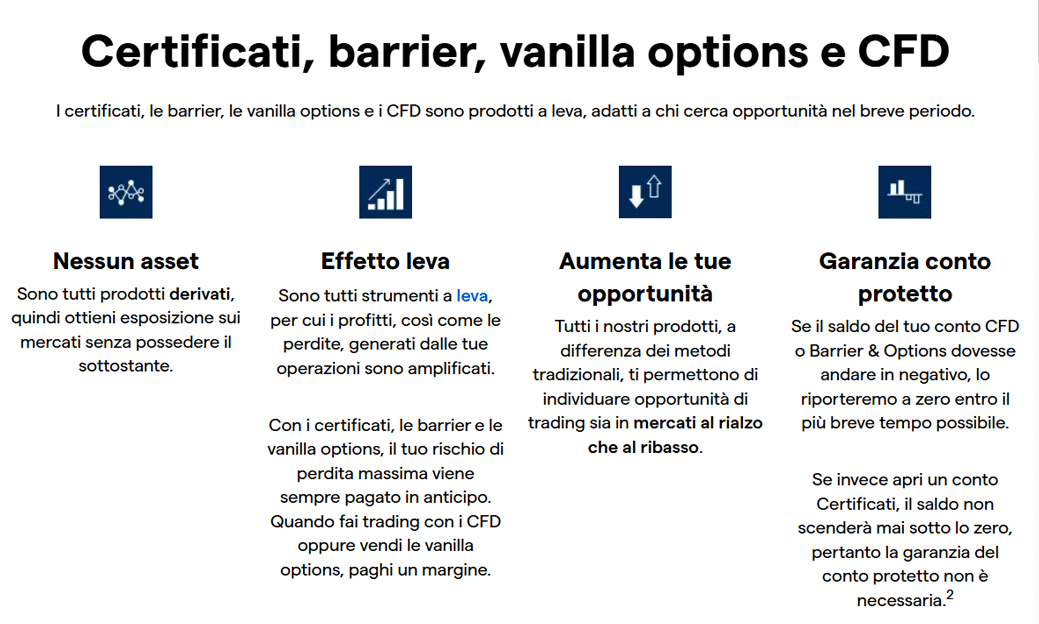 Certificati, barrier, vanilla options e CFD

I certificati, le barrier, le vanilla options e i CFD sono prodotti a leva, adatti a chi cerca opportunità nel breve periodo.

Nessun asset

Sono tutti prodotti derivati, quindi ottieni esposizione sui mercati senza possedere il sottostante.

Effetto leva

Sono tutti strumenti a leva, per cui i profitti, così come le perdite, generati dalle tue operazioni sono amplificati.

Con i certificati, le barrier e le vanilla options, il tuo rischio di perdita massima viene sempre pagato in anticipo. Quando fai trading con i CFD oppure vendi le vanilla options, paghi un margine.

Aumenta le tue opportunità

Tutti i nostri prodotti, a differenza dei metodi tradizionali, ti permettono di individuare opportunità di trading sia in mercati al rialzo che al ribasso.

Garanzia conto protetto

Se il saldo del tuo conto CFD o Barrier & Options dovesse andare in negativo, lo riporteremo a zero entro il più breve tempo possibile.

Se invece apri un conto Certificati, il saldo non scenderà mai sotto lo zero, pertanto la garanzia del conto protetto non è necessaria.$^2$